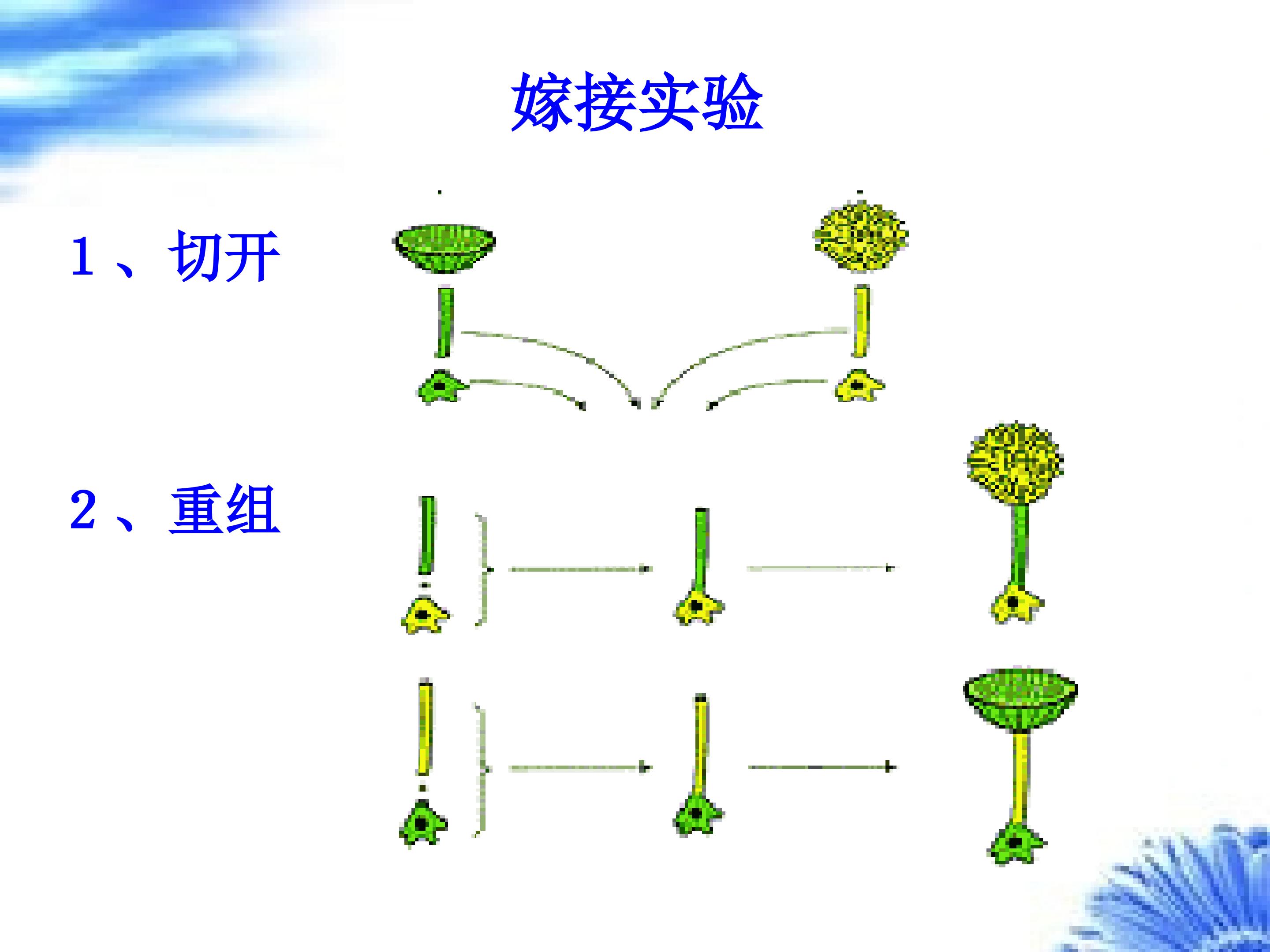 嫁接实验

1、切开

2、重组